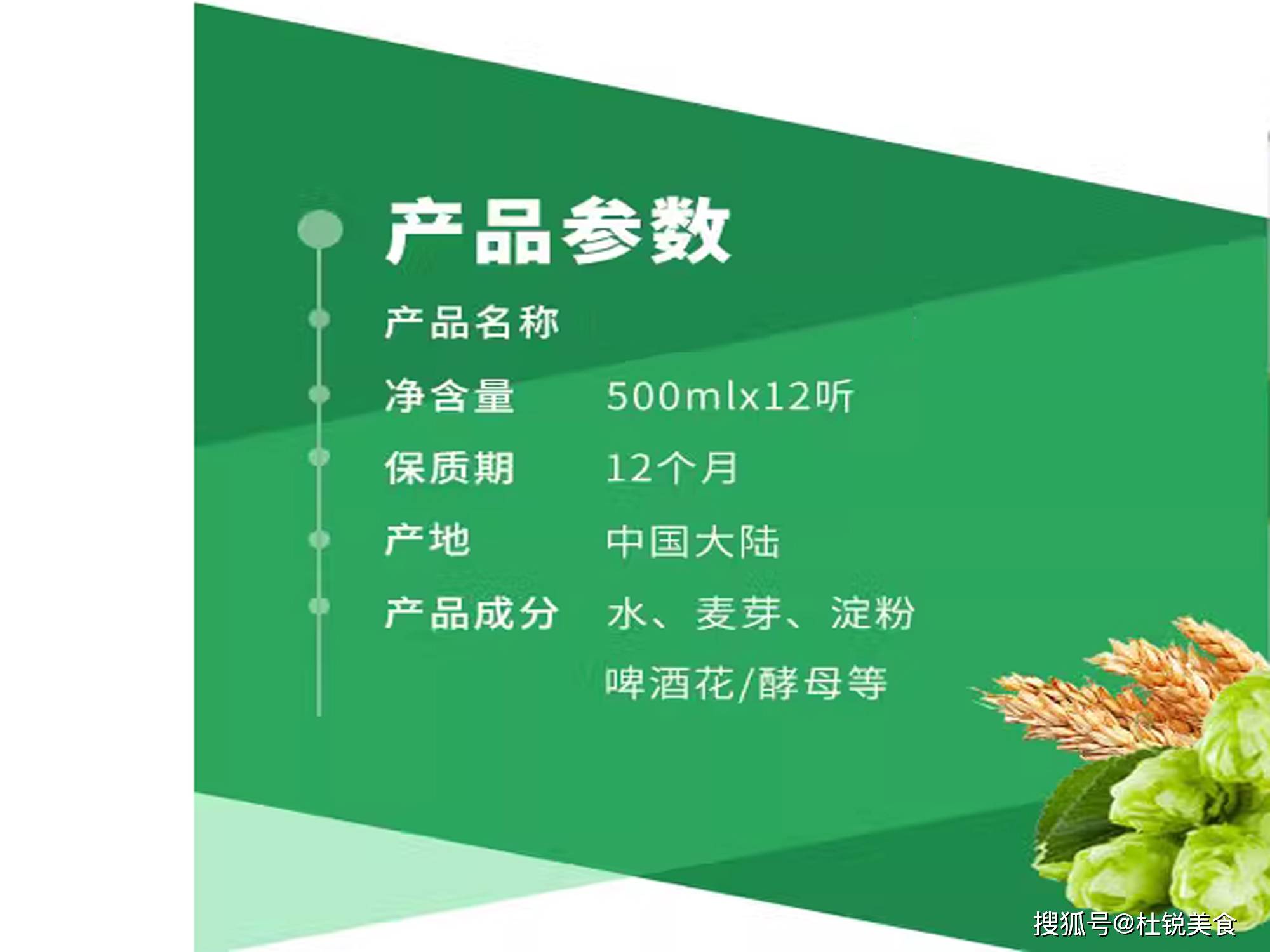 产品参数

产品名称

净含量 500mlx12听

保质期 12个月

产地 中国大陆

产品成分 水、麦芽、淀粉 啤酒花/酵母等

搜狐号@杜锐美食